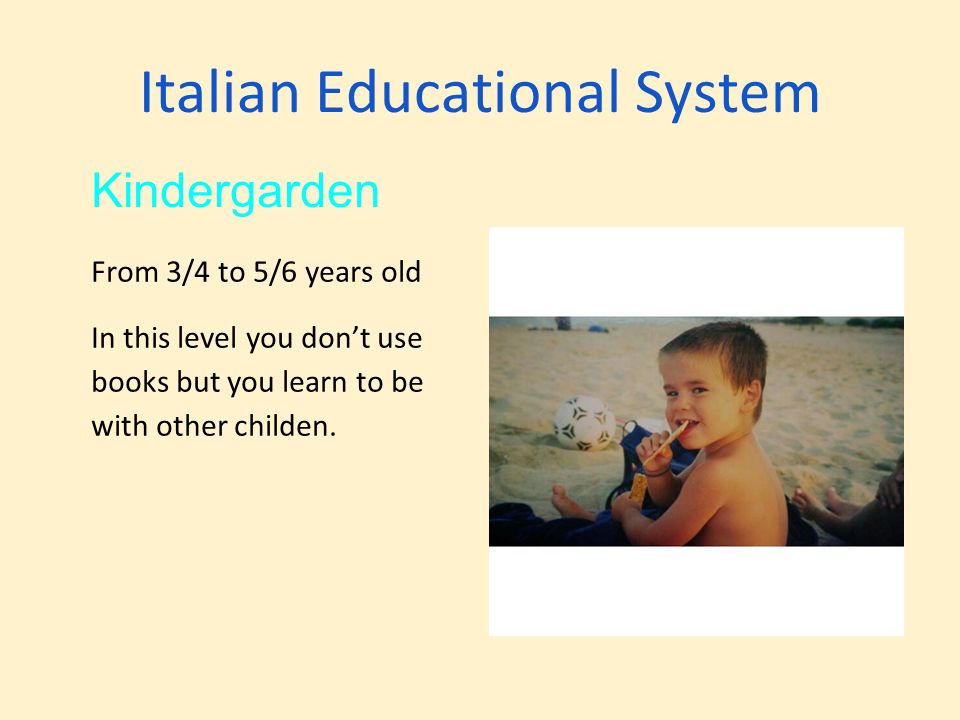 Italian Educational System

Kindergarden

From 3/4 to 5/6 years old

In this level you don’t use books but you learn to be with other childen.